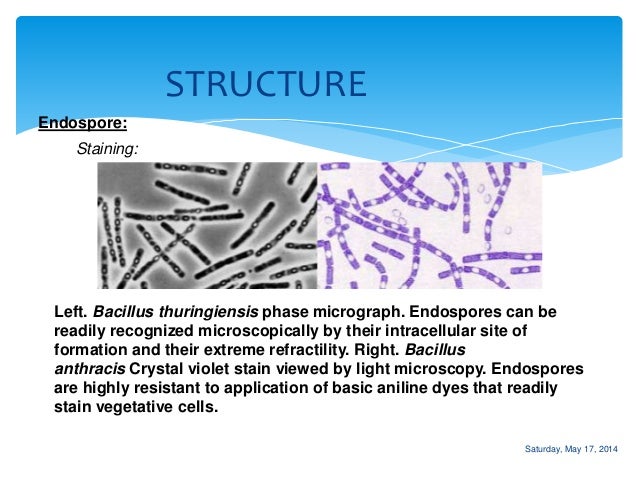 STRUCTURE

Endospore:

Staining:

Left. Bacillus thuringiensis phase micrograph. Endospores can be readily recognized microscopically by their intracellular site of formation and their extreme refractility. Right. Bacillus anthracis Crystal violet stain viewed by light microscopy. Endospores are highly resistant to application of basic aniline dyes that readily stain vegetative cells.

Saturday, May 17, 2014